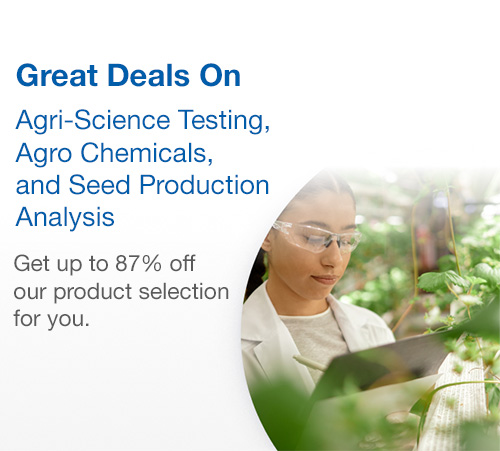 Great Deals On

Agri-Science Testing, Agro Chemicals, and Seed Production Analysis

Get up to 87% off our product selection for you.